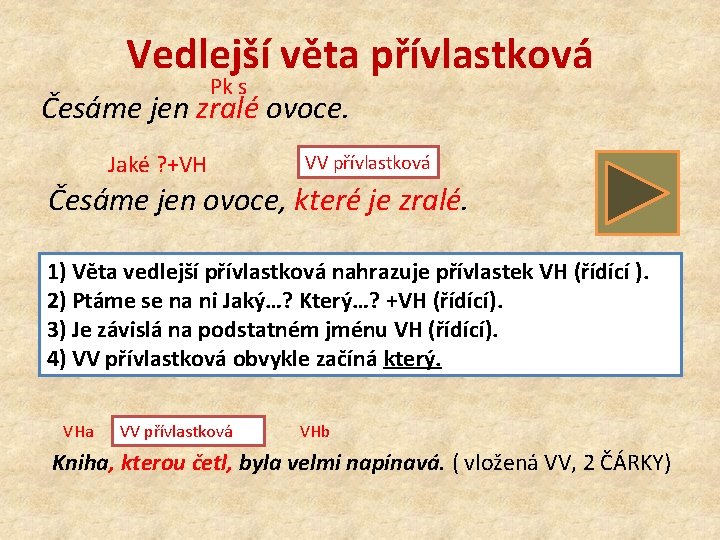 Vedlejší věta přívlastková

Pk s
Česáme jen zralé ovoce.

Jaké ?+VH

VV přívlastková

Česáme jen ovoce, které je zralé.

1) Věta vedlejší přívlastková nahrazuje přívlastek VH (řídící ).
2) Ptáme se na ni Jaký…? Který…? +VH (řídící).
3) Je závislá na podstatném jménu VH (řídící).
4) VV přívlastková obvykle začíná který.

VHa VV přívlastková VHb

Kniha, kterou četl, byla velmi napínavá. ( vložená VV, 2 ČÁRKY)